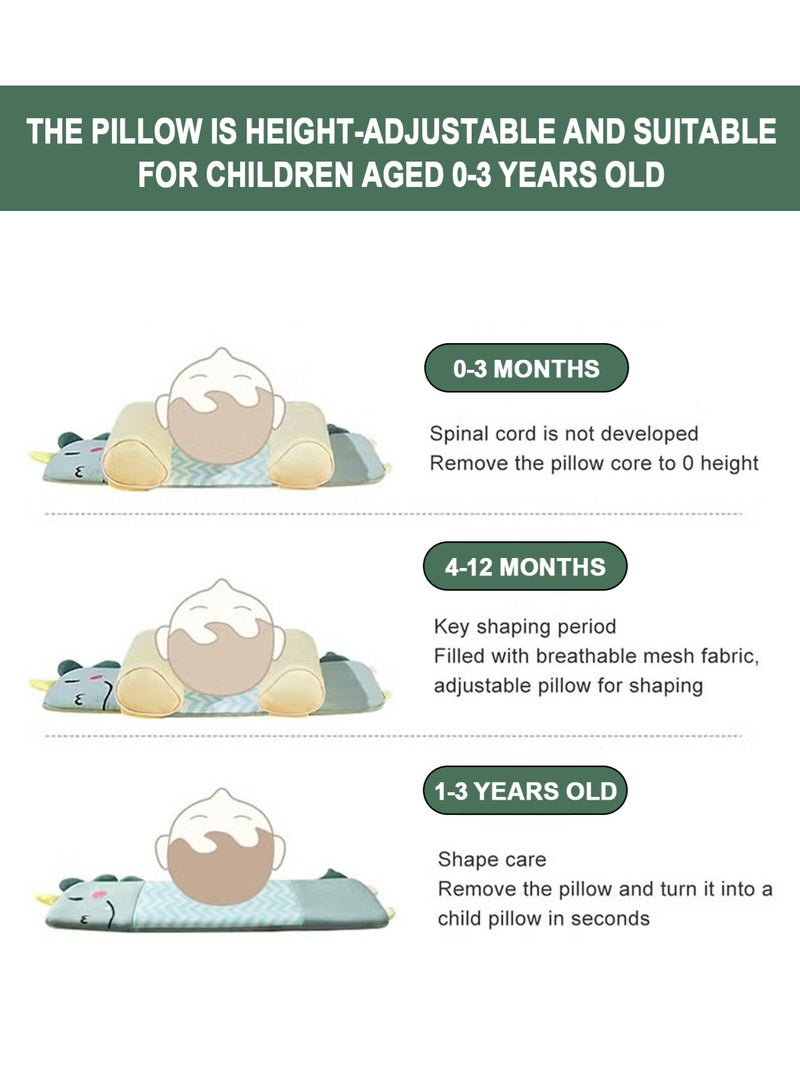 THE PILLOW IS HEIGHT-ADJUSTABLE AND SUITABLE FOR CHILDREN AGED 0-3 YEARS OLD

0-3 MONTHS

Spinal cord is not developed
Remove the pillow core to 0 height

4-12 MONTHS

Key shaping period
Filled with breathable mesh fabric, adjustable pillow for shaping

1-3 YEARS OLD

Shape care
Remove the pillow and turn it into a child pillow in seconds